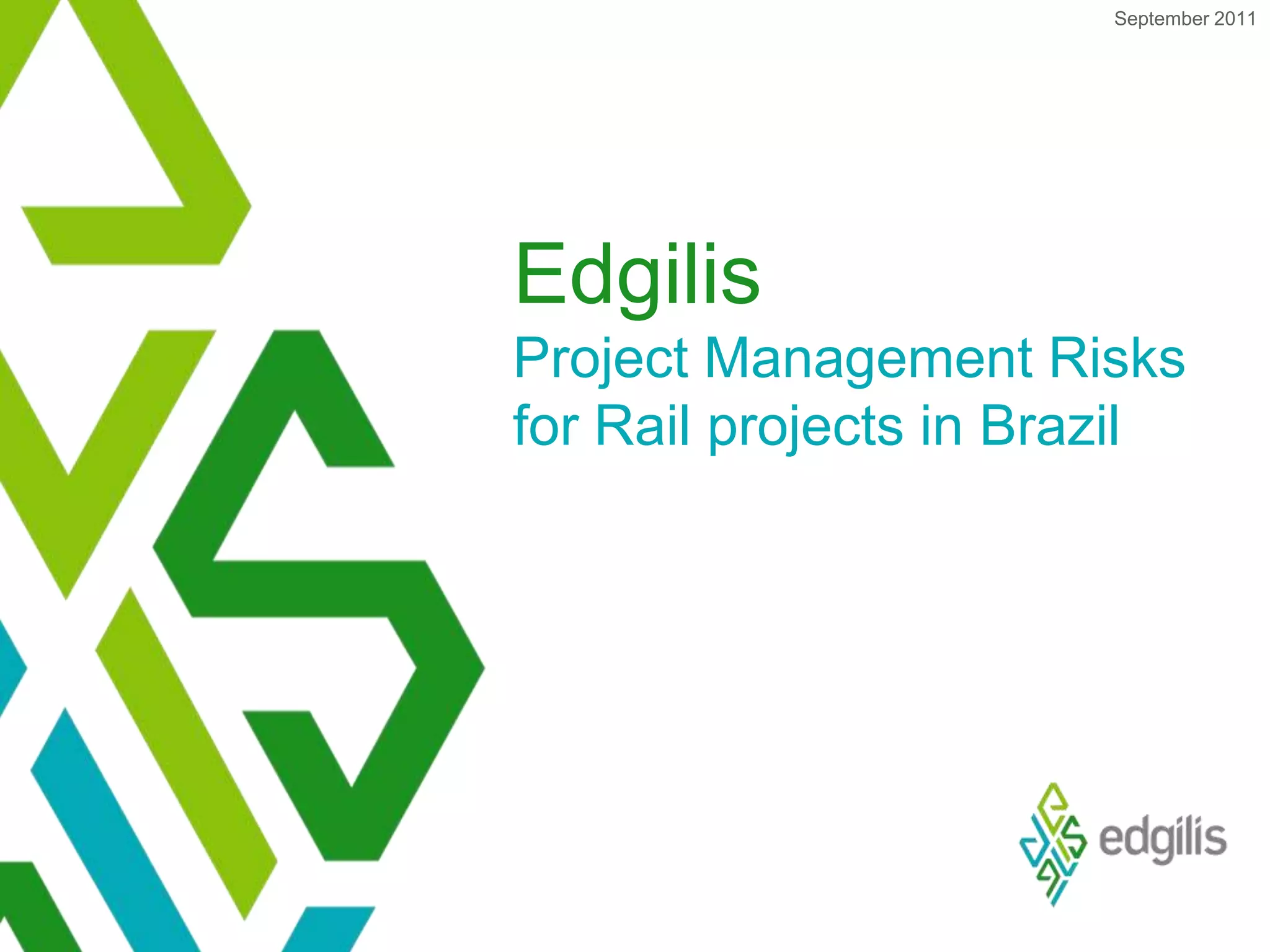 September 2011

Edgilis

Project Management Risks for Rail projects in Brazil

edgilis